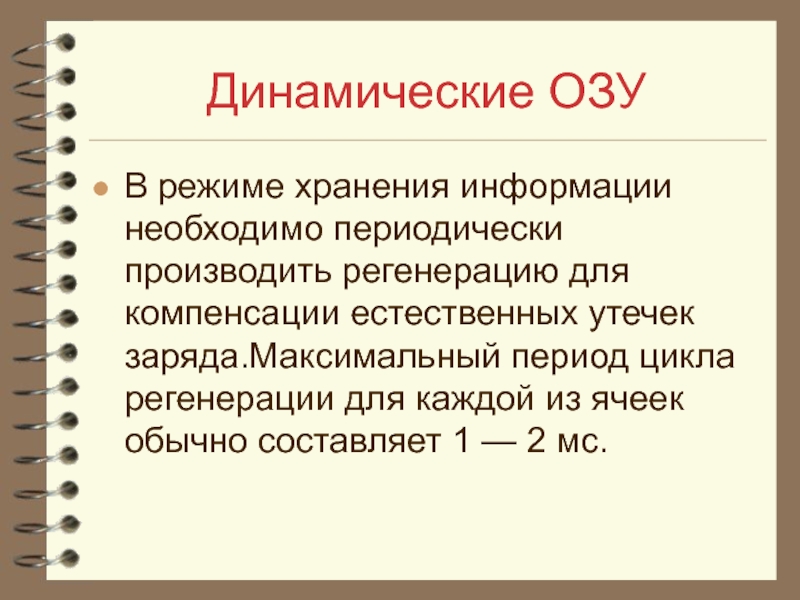 Динамические ОЗУ

В режиме хранения информации необходимо периодически производить регенерацию для компенсации естественных утечек заряда.Максимальный период цикла регенерации для каждой из ячеек обычно составляет 1 — 2 мс.